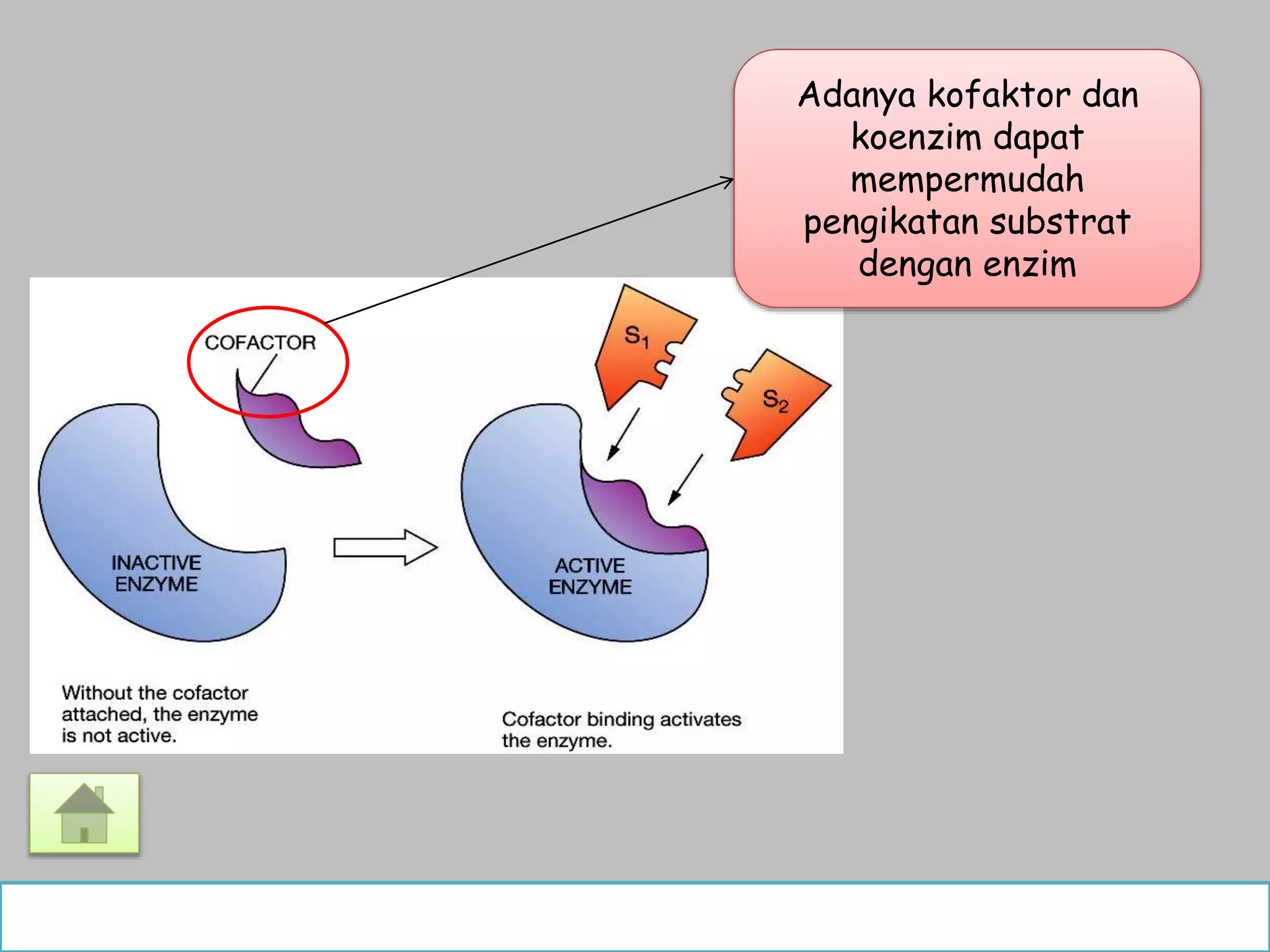 Adanya kofaktor dan koenzim dapat mempermudah pengikatan substrat dengan enzim

COFACTOR

$S_1$

$S_2$

INACTIVE ENZYME

ACTIVE ENZYME

Without the cofactor attached, the enzyme is not active.

Cofactor binding activates the enzyme.